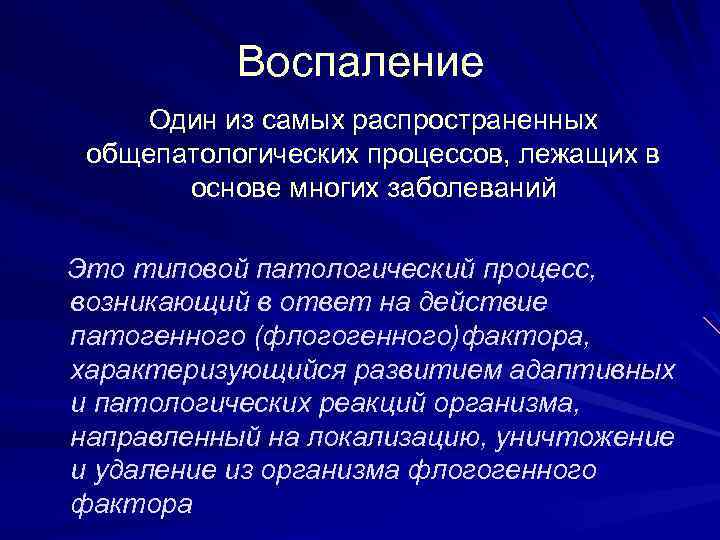 Воспаление

Один из самых распространенных общепатологических процессов, лежащих в основе многих заболеваний

Это типовой патологический процесс, возникающий в ответ на действие патогенного (флогогенного)фактора, характеризующийся развитием адаптивных и патологических реакций организма, направленный на локализацию, уничтожение и удаление из организма флогогенного фактора